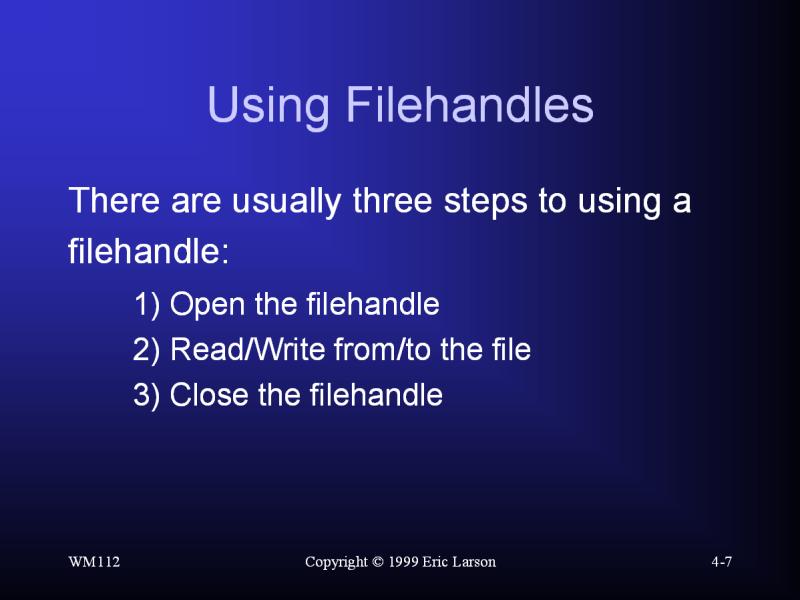 Using Filehandles

There are usually three steps to using a filehandle:

1) Open the filehandle

2) Read/Write from/to the file

3) Close the filehandle

WM112

Copyright © 1999 Eric Larson

4-7